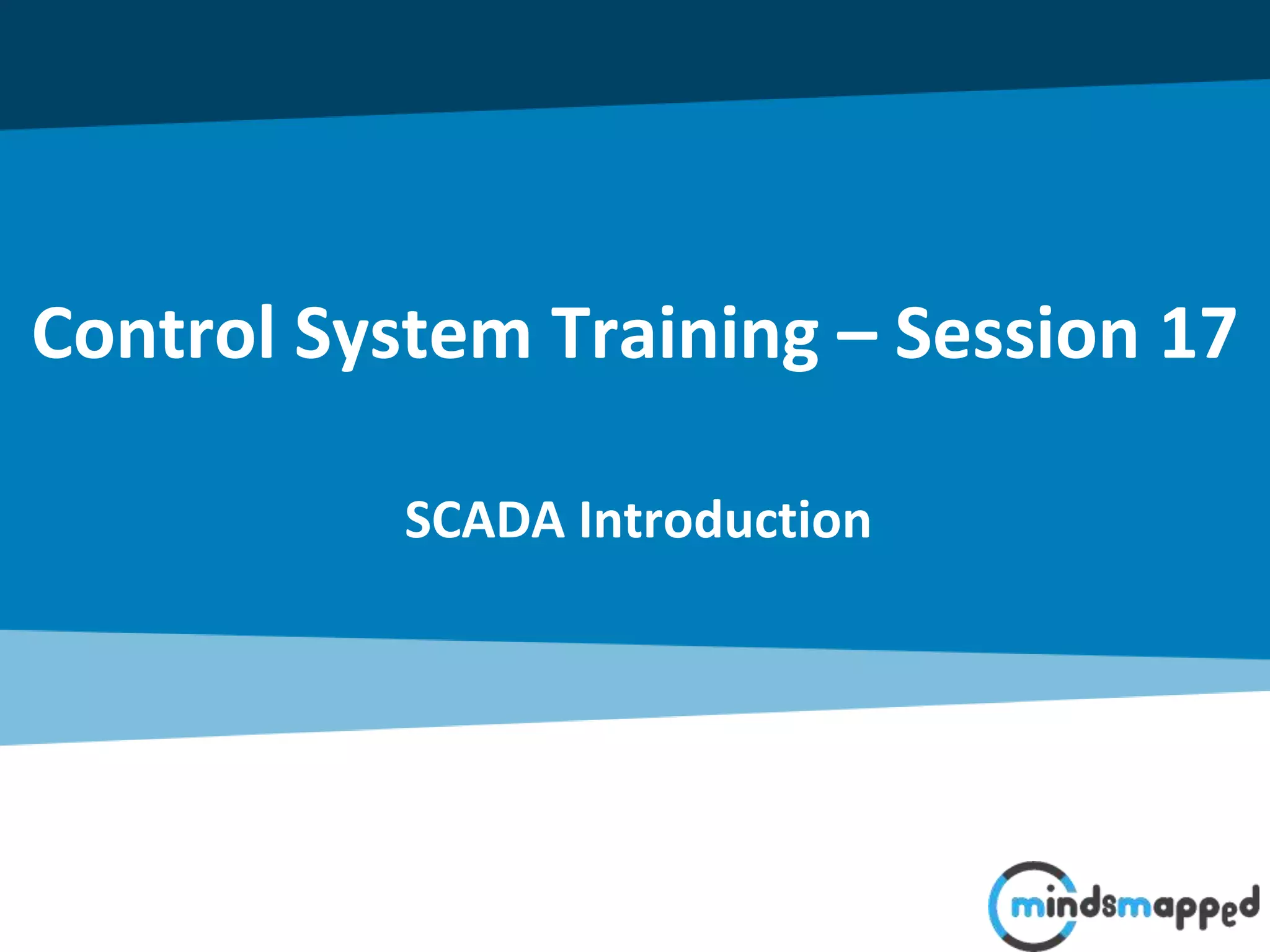 Control System Training – Session 17

SCADA Introduction

mindsmapped